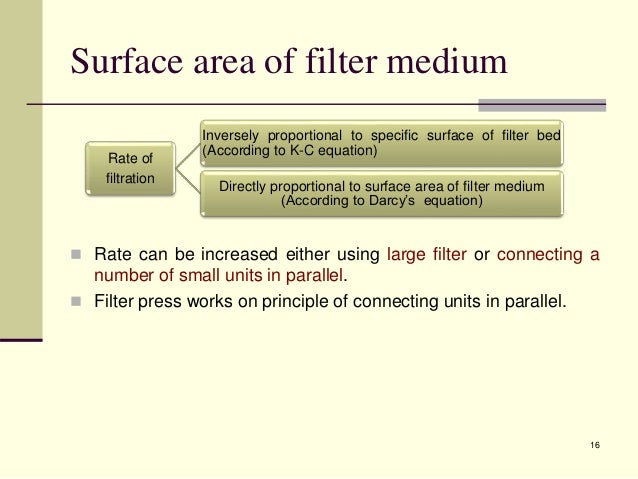 Surface area of filter medium

Rate of filtration

Inversely proportional to specific surface of filter bed (According to K-C equation)

Directly proportional to surface area of filter medium (According to Darcy's equation)

Rate can be increased either using large filter or connecting a number of small units in parallel.

Filter press works on principle of connecting units in parallel.

16